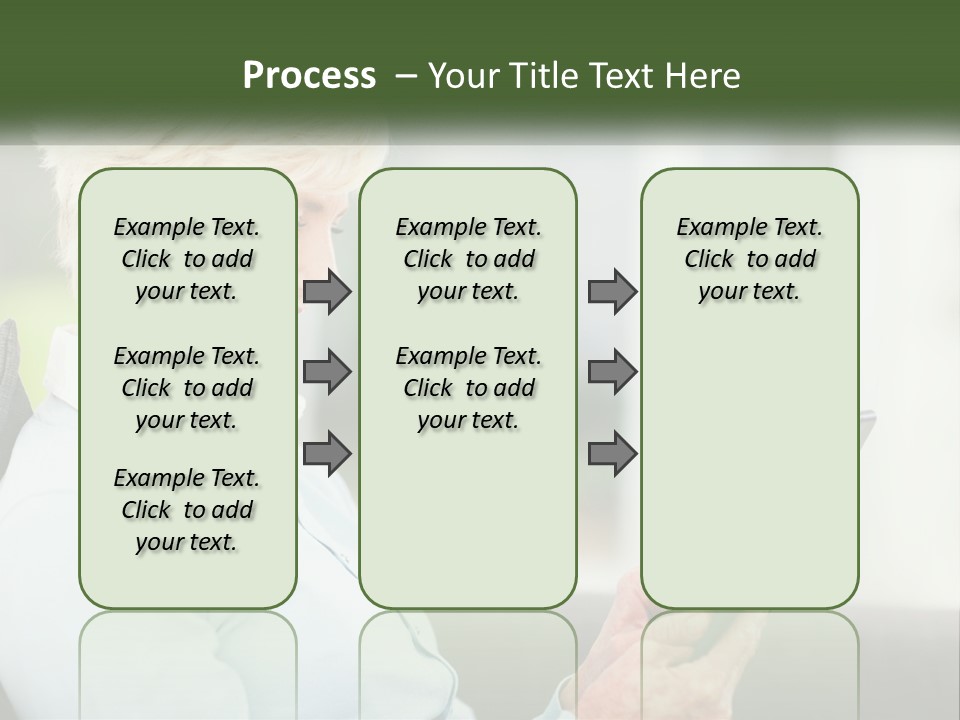 Process – Your Title Text Here

Example Text. Click to add your text.

Example Text. Click to add your text.

Example Text. Click to add your text.

Example Text. Click to add your text.

Example Text. Click to add your text.

Example Text. Click to add your text.